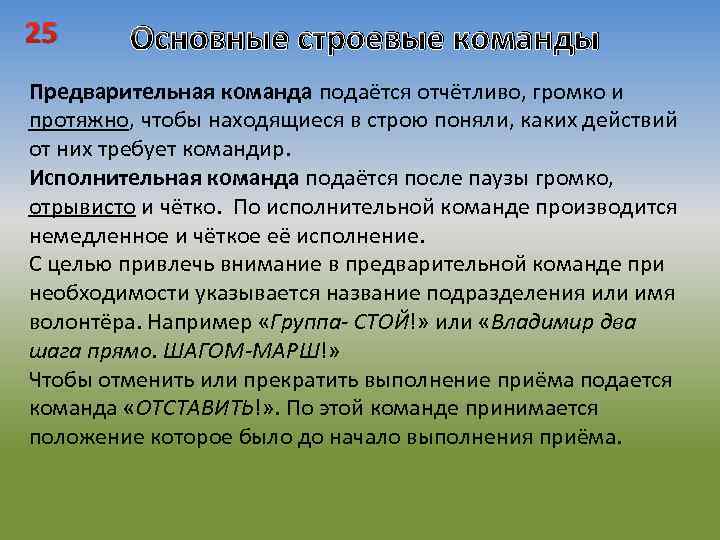 25

Основные строевые команды

Предварительная команда подаётся отчётливо, громко и протяжно, чтобы находящиеся в строю поняли, каких действий от них требует командир.
Исполнительная команда подаётся после паузы громко, отрывисто и чётко. По исполнительной команде производится немедленное и чёткое её исполнение.
С целью привлечь внимание в предварительной команде при необходимости указывается название подразделения или имя волонтёра. Например «Группа- СТОЙ!» или «Владимир два шага прямо. ШАГОМ-МАРШ!»
Чтобы отменить или прекратить выполнение приёма подается команда «ОТСТАВИТЬ!». По этой команде принимается положение которое было до начало выполнения приёма.